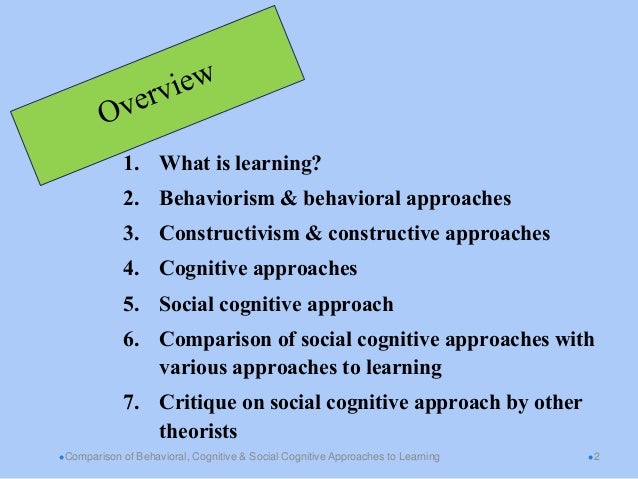 Overview

1. What is learning?
2. Behaviorism & behavioral approaches
3. Constructivism & constructive approaches
4. Cognitive approaches
5. Social cognitive approach
6. Comparison of social cognitive approaches with various approaches to learning
7. Critique on social cognitive approach by other theorists

Comparison of Behavioral, Cognitive & Social Cognitive Approaches to Learning

2